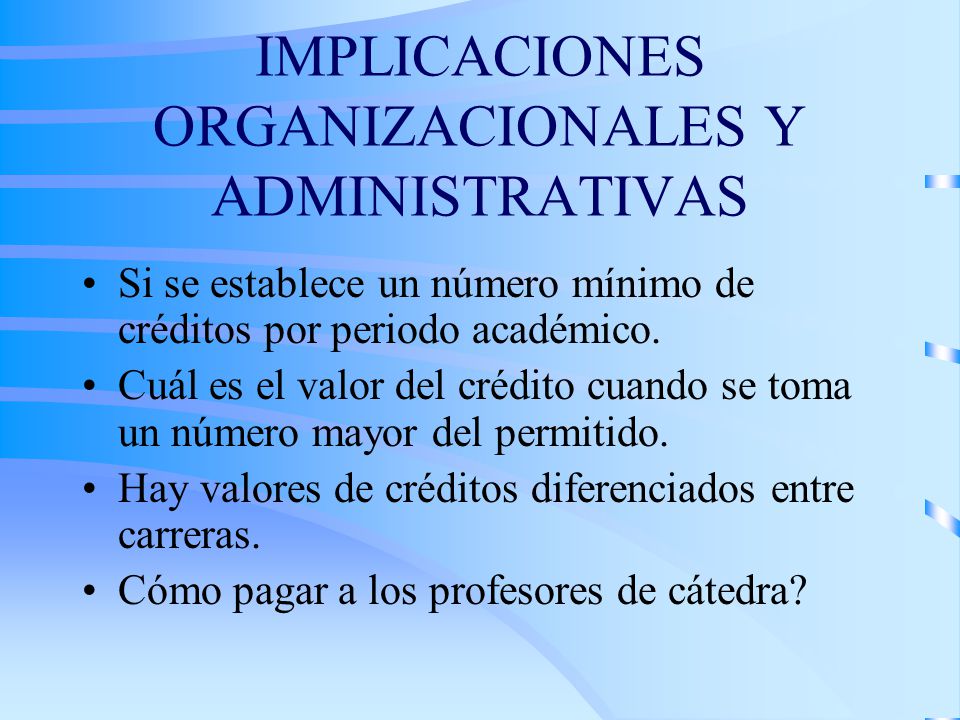 IMPLICACIONES ORGANIZACIONALES Y ADMINISTRATIVAS

• Si se establece un número mínimo de créditos por periodo académico.
• Cuál es el valor del crédito cuando se toma un número mayor del permitido.
• Hay valores de créditos diferenciados entre carreras.
• Cómo pagar a los profesores de cátedra?